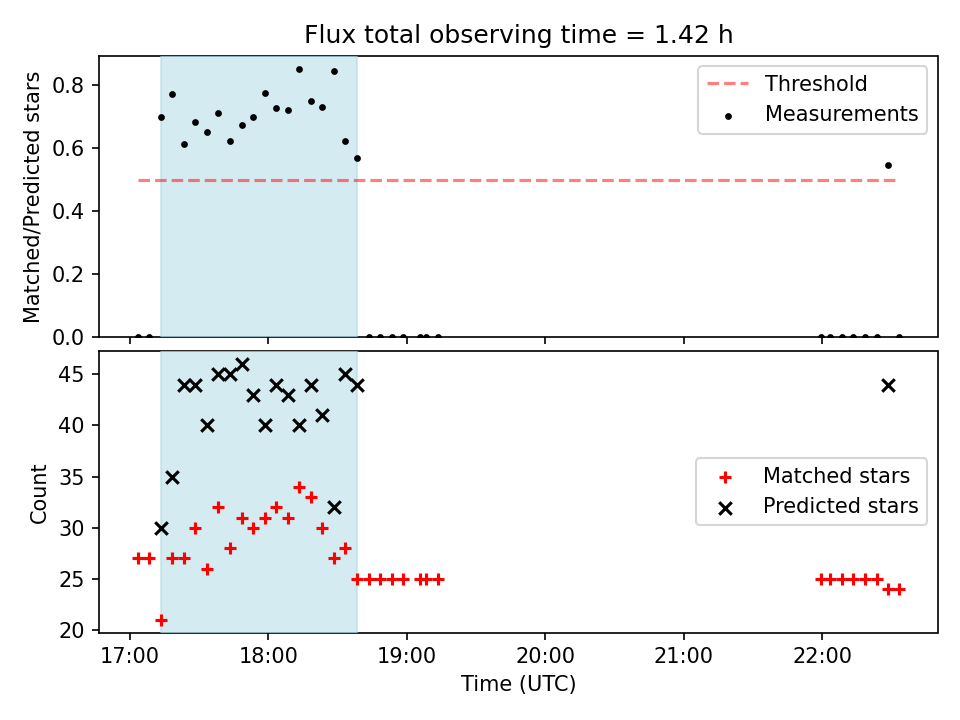 Flux total observing time = 1.42 h

Matched/Predicted stars

0.8
0.6
0.4
0.2
0.0

Threshold
Measurements

Count

45
40
35
30
25
20

Matched stars
Predicted stars

17:00
18:00
19:00
20:00
21:00
22:00

Time (UTC)